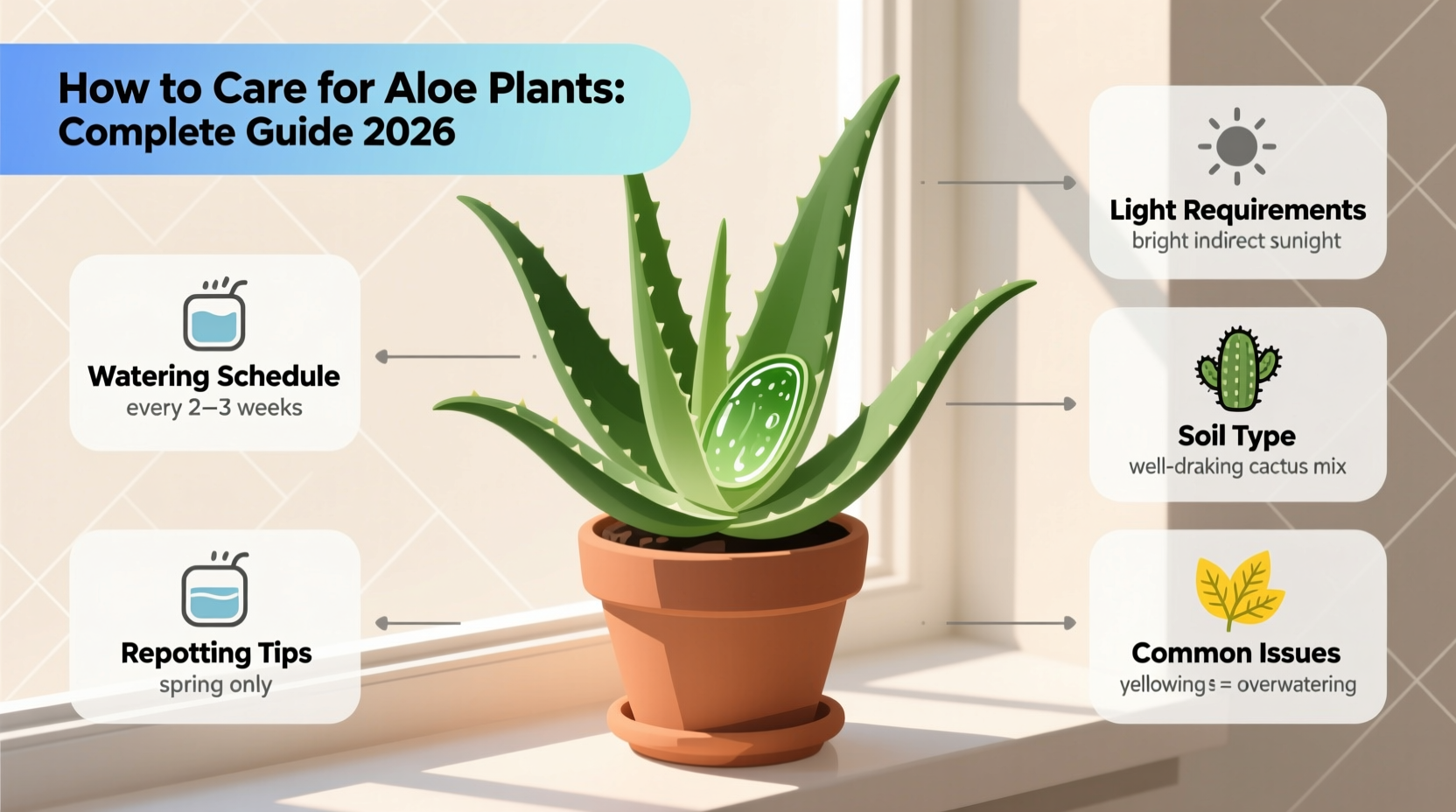 How to Care for Aloe Plants: Complete Guide 2026

Watering Schedule
every 2–3 weeks

Repotting Tips
spring only

Light Requirements
bright indirect sunlight

Soil Type
well-draking cactus mix

Common Issues
yellowing s = overwatering